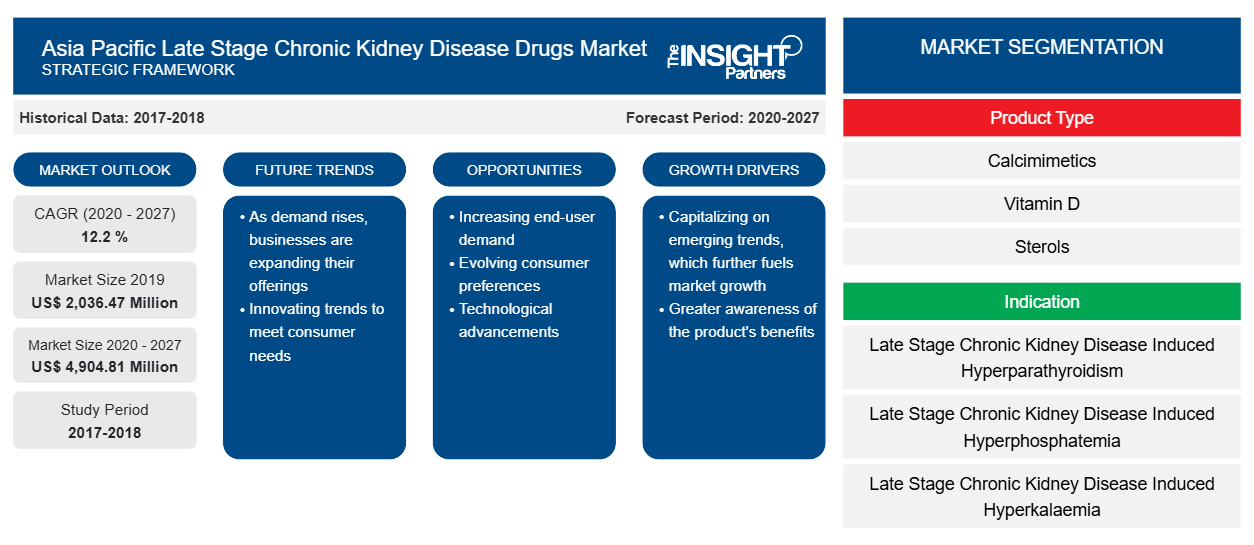 Asia Pacific Late Stage Chronic Kidney Disease Drugs Market
STRATEGIC FRAMEWORK

The INSIGHT Partners

Historical Data: 2017-2018

Forecast Period: 2020-2027

MARKET OUTLOOK

CAGR (2020 - 2027)
12.2 %

Market Size 2019
US$ 2,036.47 Million

Market Size 2020 - 2027
US$ 4,904.81 Million

Study Period
2017-2018

FUTURE TRENDS

• As demand rises, businesses are expanding their offerings
• Innovating trends to meet consumer needs

OPPORTUNITIES

• Increasing end-user demand
• Evolving consumer preferences
• Technological advancements

GROWTH DRIVERS

• Capitalizing on emerging trends, which further fuels market growth
• Greater awareness of the product's benefits

MARKET SEGMENTATION

Product Type

Calcimimetics

Vitamin D

Sterols

Indication

Late Stage Chronic Kidney Disease Induced Hyperparathyroidism

Late Stage Chronic Kidney Disease Induced Hyperphosphatemia

Late Stage Chronic Kidney Disease Induced Hyperkalaemia